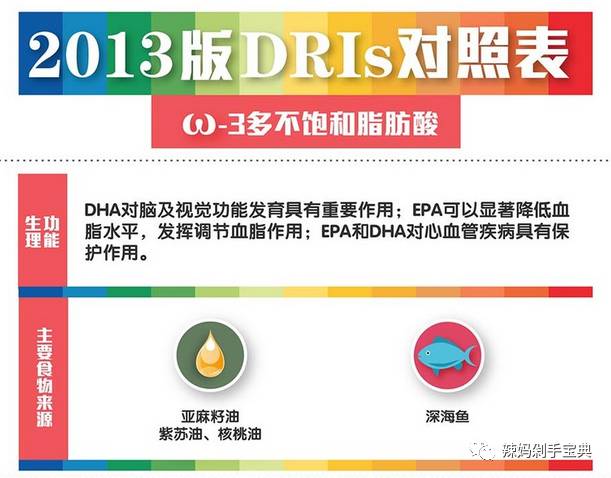 2013版DRIs对照表

ω-3多不饱和脂肪酸

生理功能

DHA对脑及视觉功能发育具有重要作用；EPA可以显著降低血脂水平，发挥调节血脂作用；EPA和DHA对心血管疾病具有保护作用。

主要食物来源

亚麻籽油
紫苏油、核桃油

深海鱼

辣妈剁手宝典